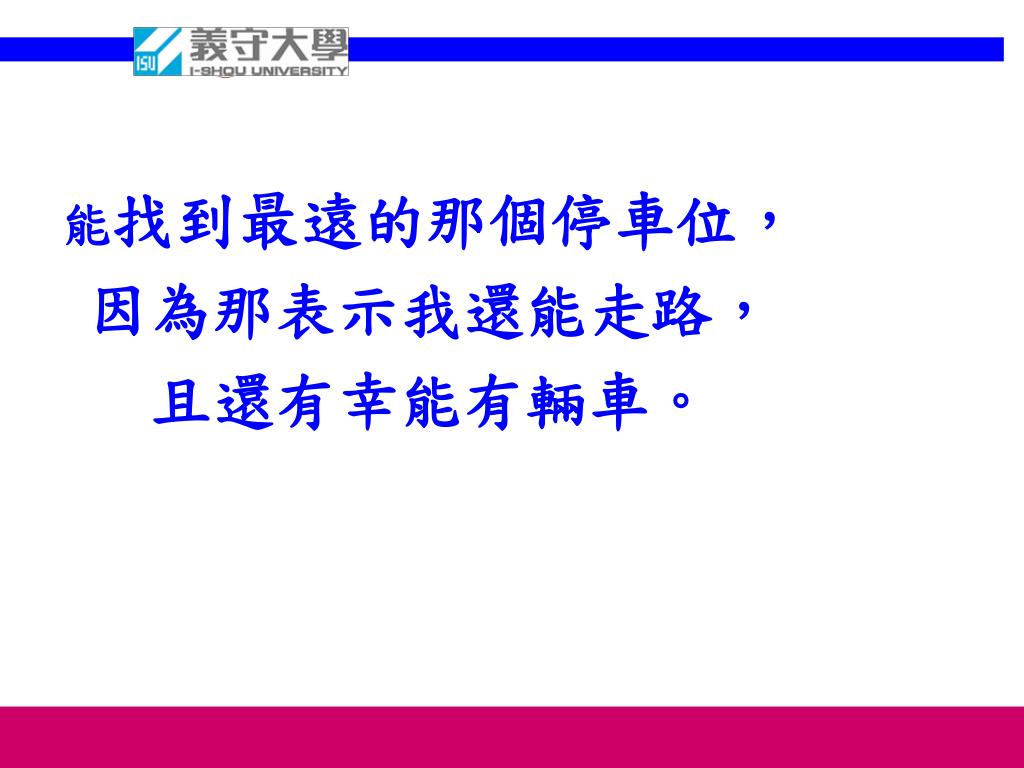 ISU 義守大學 I-SHOU UNIVERSITY

能找到最遠的那個停車位，
因為那表示我還能走路，
且還有幸能有輛車。